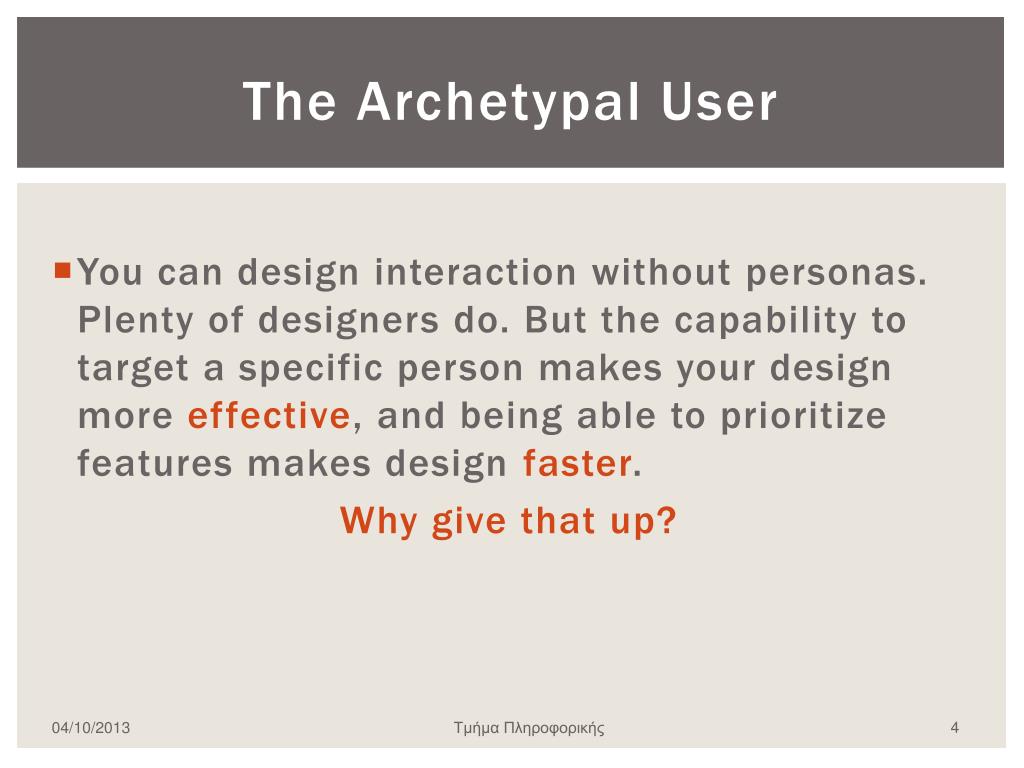 The Archetypal User

You can design interaction without personas. Plenty of designers do. But the capability to target a specific person makes your design more effective, and being able to prioritize features makes design faster.

Why give that up?

04/10/2013 Τμήμα Πληροφορικής 4